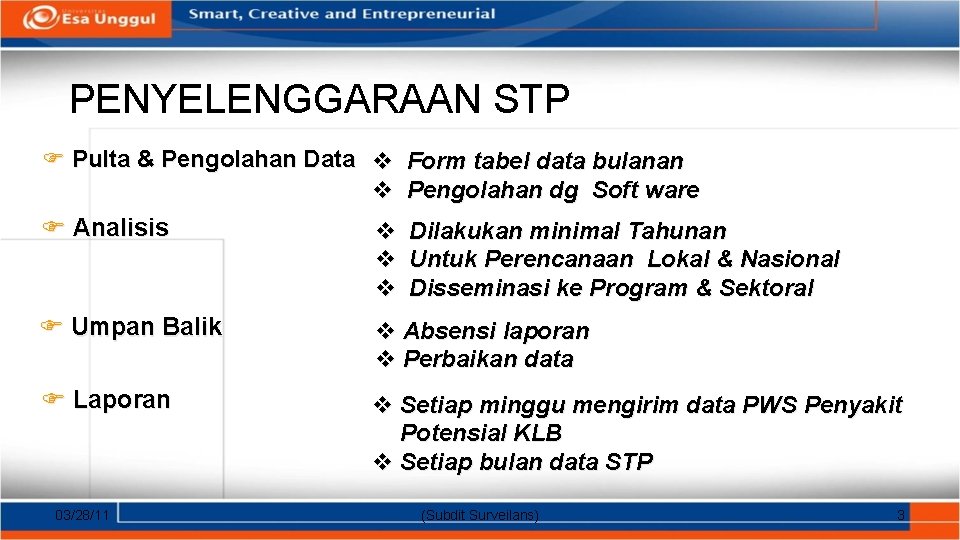 Universitas Esa Unggul

Smart, Creative and Entrepreneurial

PENYELENGGARAAN STP

☞ Pulta & Pengolahan Data
❖ Form tabel data bulanan
❖ Pengolahan dg Soft ware

☞ Analisis
❖ Dilakukan minimal Tahunan
❖ Untuk Perencanaan Lokal & Nasional
❖ Disseminasi ke Program & Sektoral

☞ Umpan Balik
❖ Absensi laporan
❖ Perbaikan data

☞ Laporan
❖ Setiap minggu mengirim data PWS Penyakit Potensial KLB
❖ Setiap bulan data STP

03/28/11

(Subdit Surveilans)

3